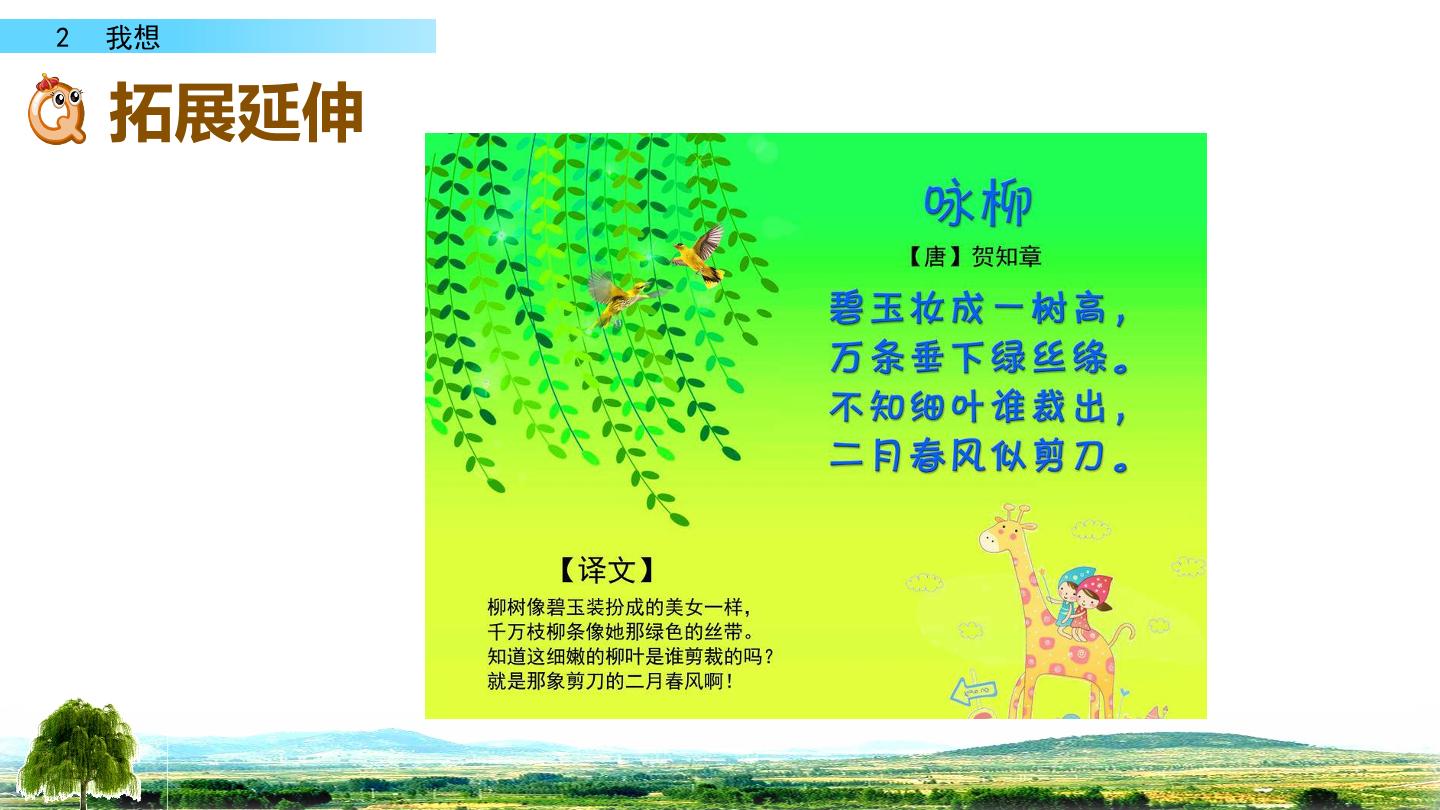 2 我想

拓展延伸

咏柳

【唐】贺知章

碧玉妆成一树高，
万条垂下绿丝绦。
不知细叶谁裁出，
二月春风似剪刀。

【译文】

柳树像碧玉装扮成的美女一样，
千万枝柳条像她那绿色的丝带。
知道这细嫩的柳叶是谁剪裁的吗？
就是那象剪刀的二月春风啊！